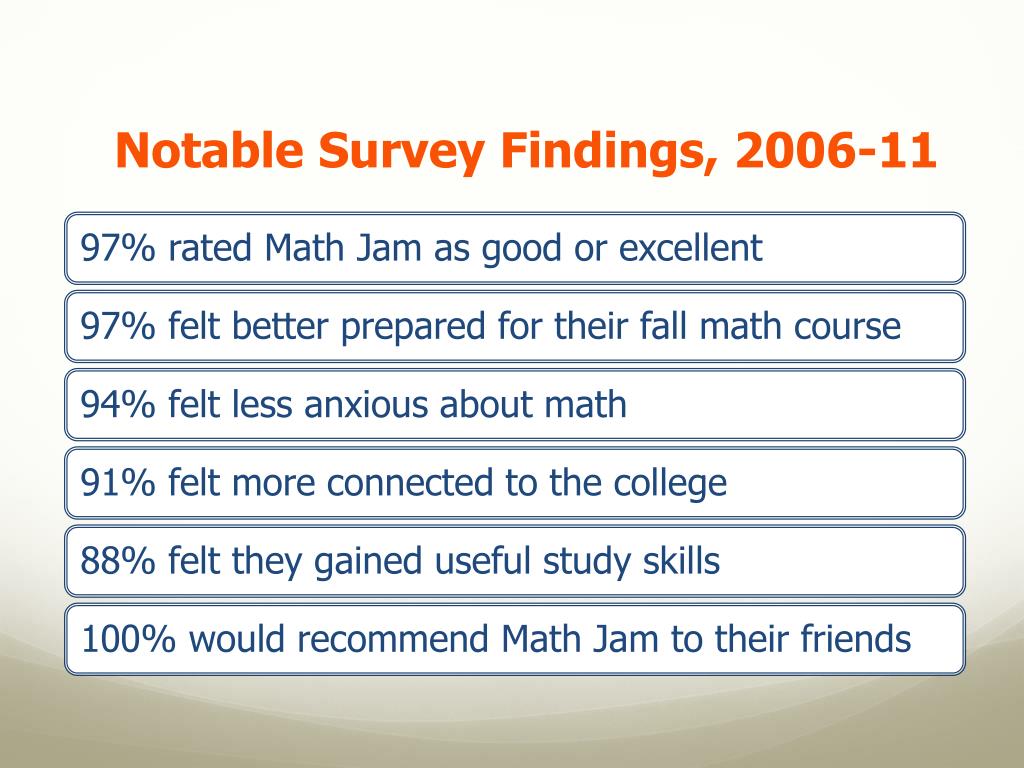 Notable Survey Findings, 2006-11

97% rated Math Jam as good or excellent

97% felt better prepared for their fall math course

94% felt less anxious about math

91% felt more connected to the college

88% felt they gained useful study skills

100% would recommend Math Jam to their friends